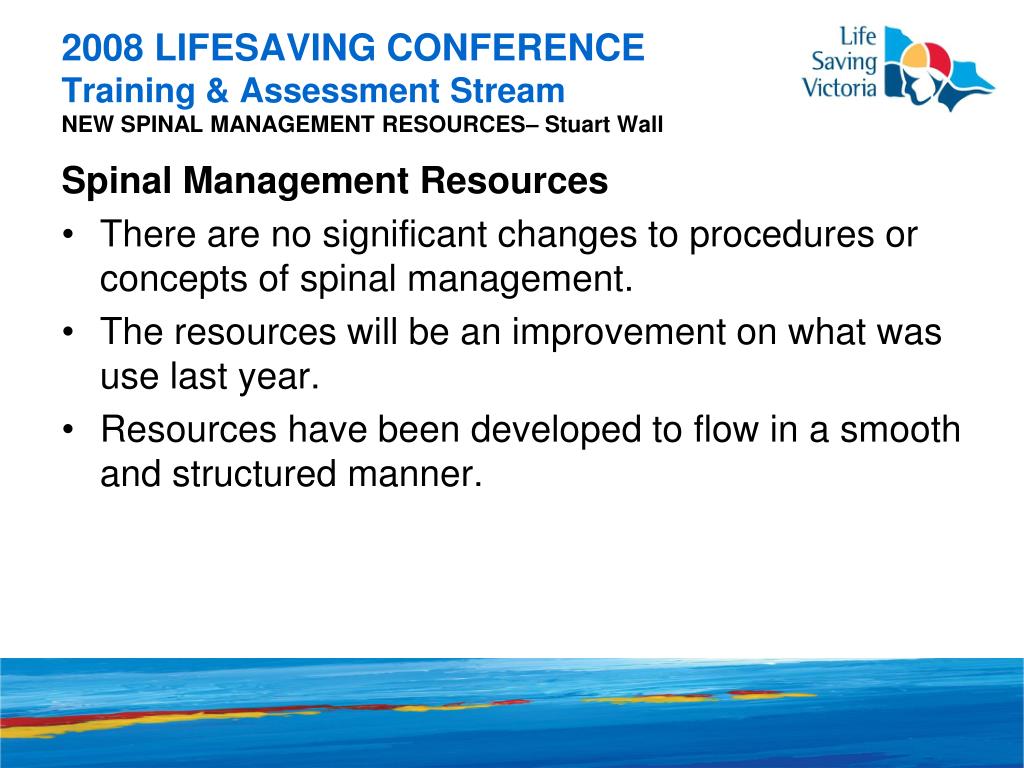 2008 LIFESAVING CONFERENCE
Training & Assessment Stream
NEW SPINAL MANAGEMENT RESOURCES– Stuart Wall

Life Saving Victoria

Spinal Management Resources

• There are no significant changes to procedures or concepts of spinal management.
• The resources will be an improvement on what was use last year.
• Resources have been developed to flow in a smooth and structured manner.